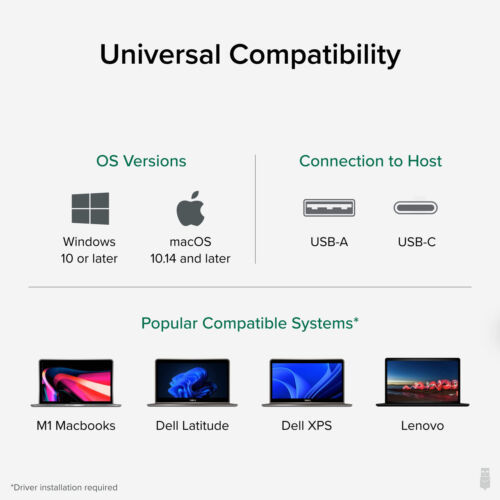 Universal Compatibility

OS Versions

Windows
10 or later

macOS
10.14 and later

Connection to Host

USB-A

USB-C

Popular Compatible Systems*

M1 Macbooks

Dell Latitude

Dell XPS

Lenovo

*Driver installation required